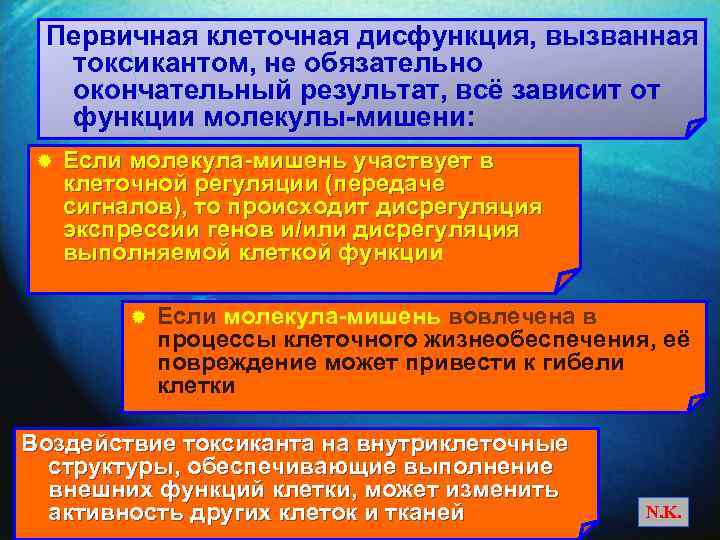 Первичная клеточная дисфункция, вызванная токсикантом, не обязательно окончательный результат, всё зависит от функции молекулы-мишени:

Если молекула-мишень участвует в клеточной регуляции (передаче сигналов), то происходит дисрегуляция экспрессии генов и/или дисрегуляция выполняемой клеткой функции

Если молекула-мишень вовлечена в процессы клеточного жизнеобеспечения, её повреждение может привести к гибели клетки

Воздействие токсиканта на внутриклеточные структуры, обеспечивающие выполнение внешних функций клетки, может изменить активность других клеток и тканей

N.K.